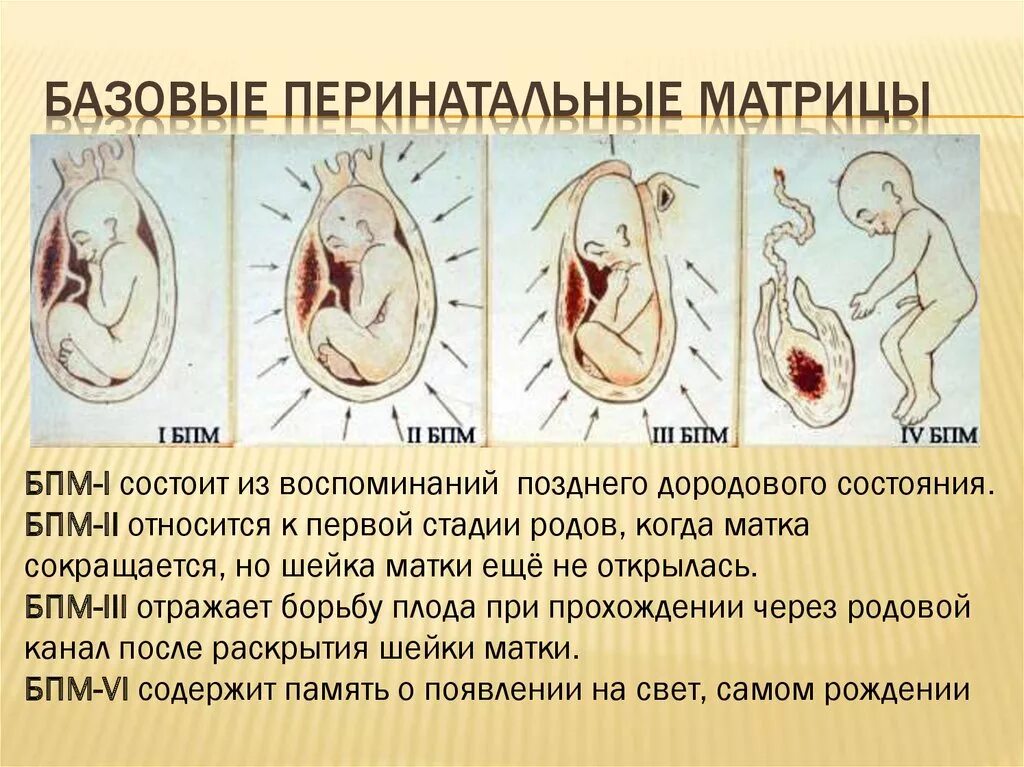 БАЗОВЫЕ ПЕРИНАТАЛЬНЫЕ МАТРИЦЫ

I БПМ

II БПМ

III БПМ

IV БПМ

БПМ-I состоит из воспоминаний позднего дородового состояния.
БПМ-II относится к первой стадии родов, когда матка сокращается, но шейка матки ещё не открылась.
БПМ-III отражает борьбу плода при прохождении через родовой канал после раскрытия шейки матки.
БПМ-VI содержит память о появлении на свет, самом рождении